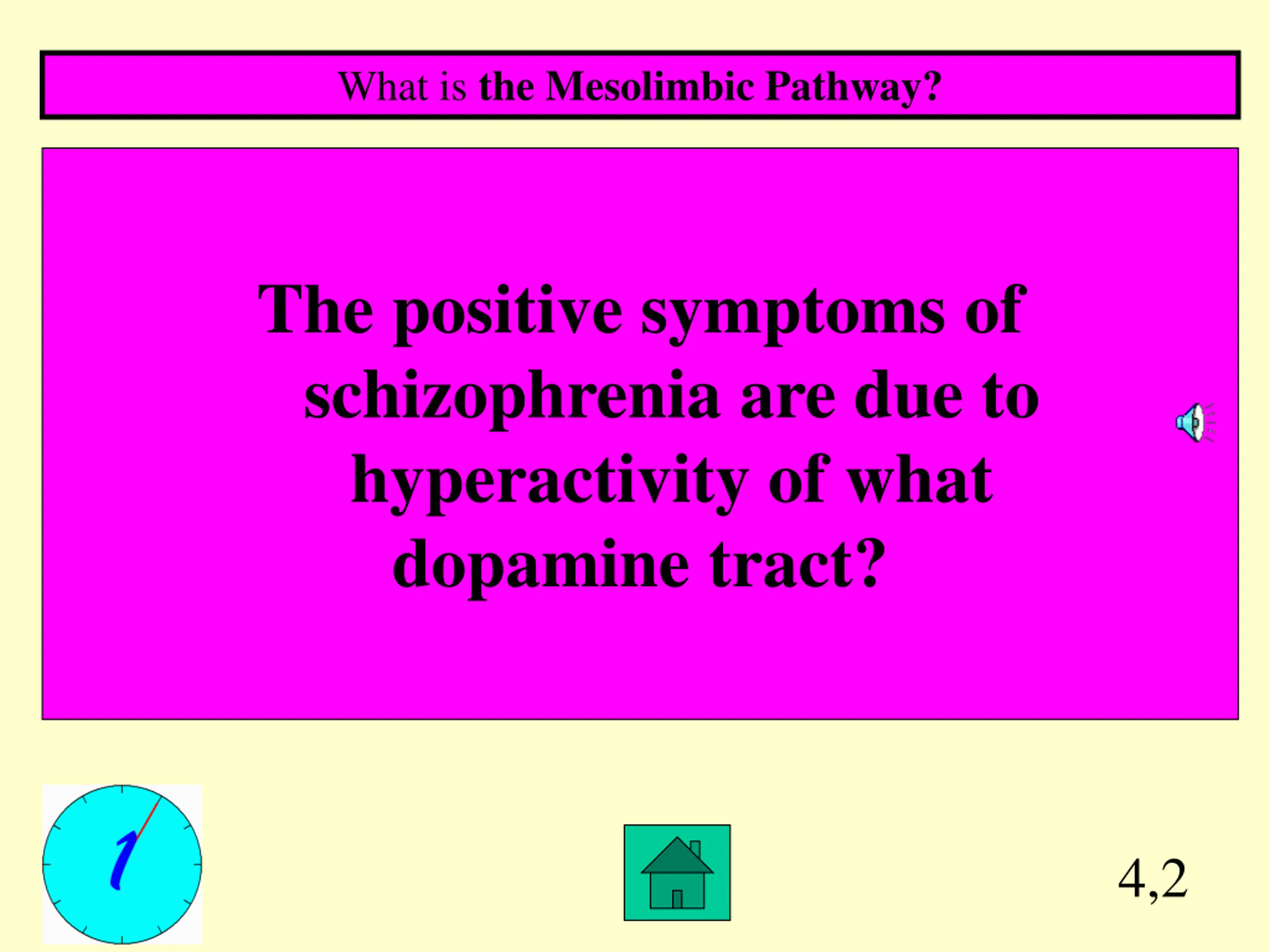 What is the Mesolimbic Pathway?

The positive symptoms of schizophrenia are due to hyperactivity of what dopamine tract?

1

4,2